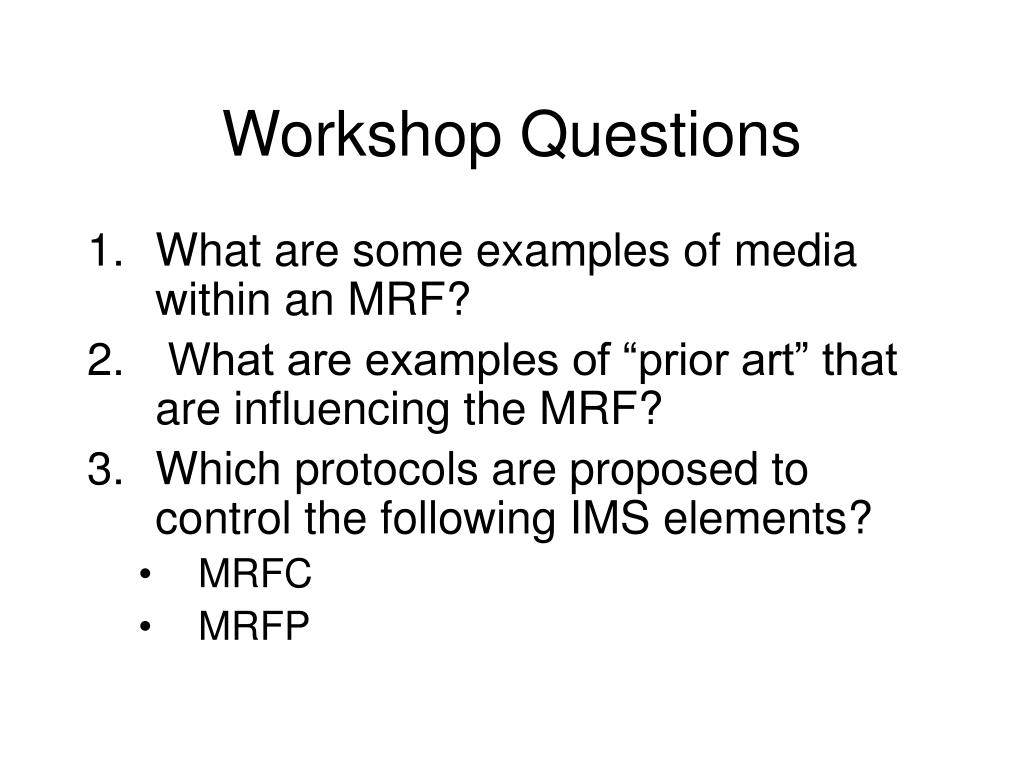 Workshop Questions

1. What are some examples of media within an MRF?
2. What are examples of “prior art” that are influencing the MRF?
3. Which protocols are proposed to control the following IMS elements?
• MRFC
• MRFP